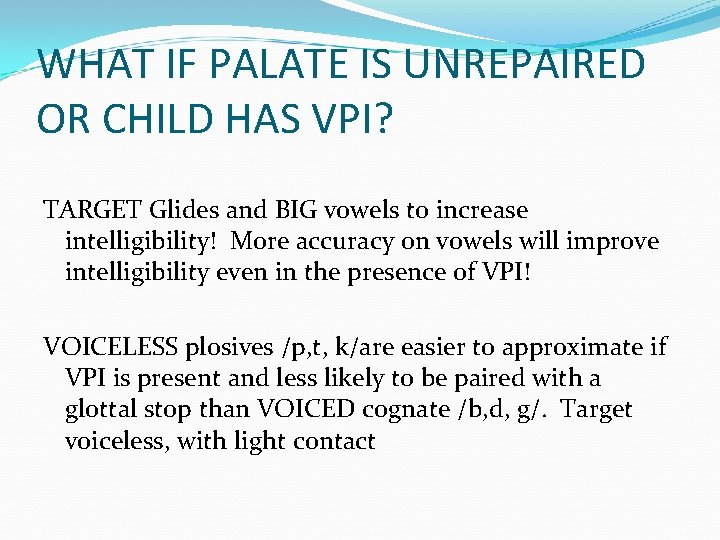 WHAT IF PALATE IS UNREPAIRED OR CHILD HAS VPI?

TARGET Glides and BIG vowels to increase intelligibility! More accuracy on vowels will improve intelligibility even in the presence of VPI!

VOICELESS plosives /p,t, k/are easier to approximate if VPI is present and less likely to be paired with a glottal stop than VOICED cognate /b,d, g/. Target voiceless, with light contact